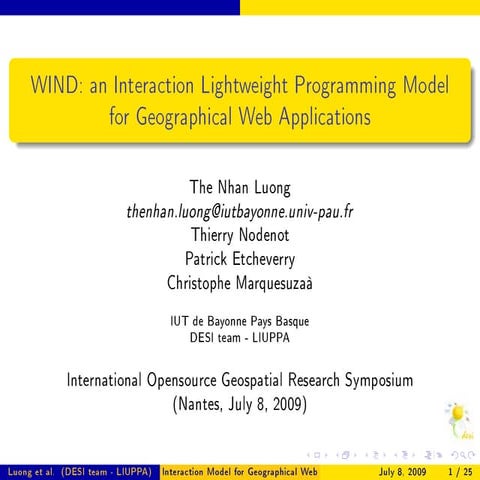 WIND: an Interaction Lightweight Programming Model for Geographical Web Applications

The Nhan Luong
thenhan.luong@iutbayonne.univ-pau.fr
Thierry Nodenot
Patrick Etcheverry
Christophe Marquesuzaà

IUT de Bayonne Pays Basque
DESI team - LIUPPA

International Opensource Geospatial Research Symposium
(Nantes, July 8, 2009)

desi

Luong et al. (DESI team - LIUPPA) Interaction Model for Geographical Web July 8, 2009 1 / 25